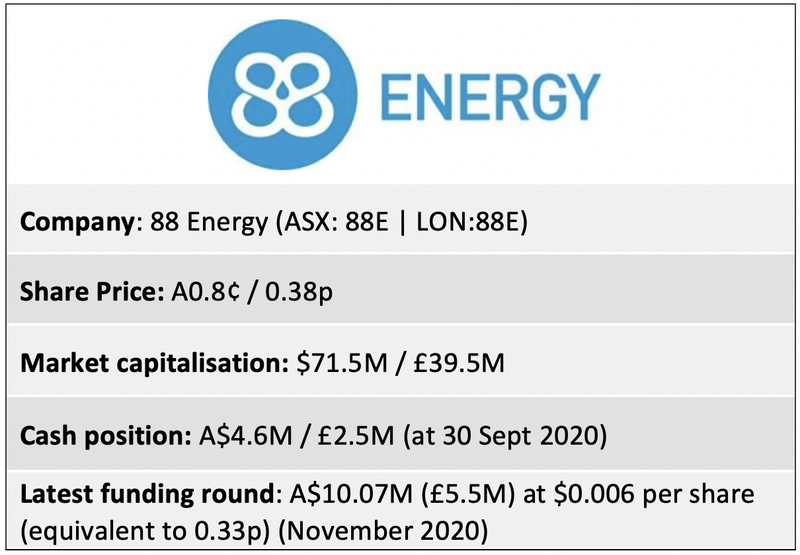 88 ENERGY

**Company**: 88 Energy (ASX: 88E | LON:88E)

**Share Price:** A0.8¢ / 0.38p

**Market capitalisation:** \$71.5M / £39.5M

**Cash position:** A\$4.6M / £2.5M (at 30 Sept 2020)

**Latest funding round**: A\$10.07M (£5.5M) at \$0.006 per share (equivalent to 0.33p) (November 2020)